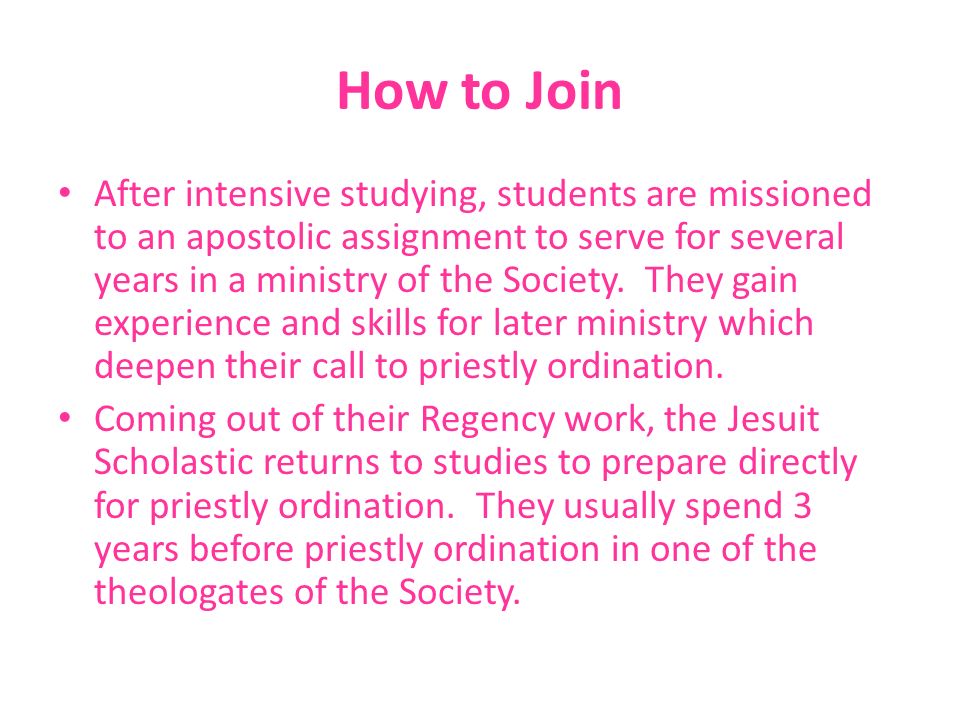 How to Join

• After intensive studying, students are missioned to an apostolic assignment to serve for several years in a ministry of the Society. They gain experience and skills for later ministry which deepen their call to priestly ordination.

• Coming out of their Regency work, the Jesuit Scholastic returns to studies to prepare directly for priestly ordination. They usually spend 3 years before priestly ordination in one of the theologates of the Society.